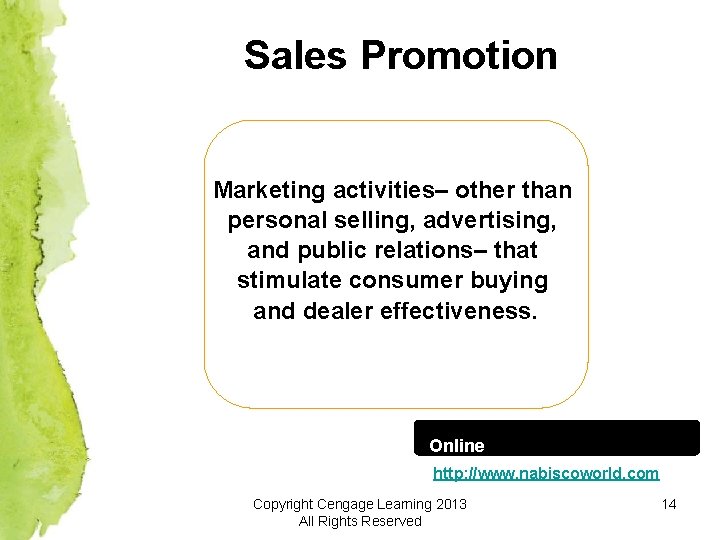 Sales Promotion

Marketing activities– other than personal selling, advertising, and public relations– that stimulate consumer buying and dealer effectiveness.

Online

http://www.nabiscoworld.com

Copyright Cengage Learning 2013
All Rights Reserved

14